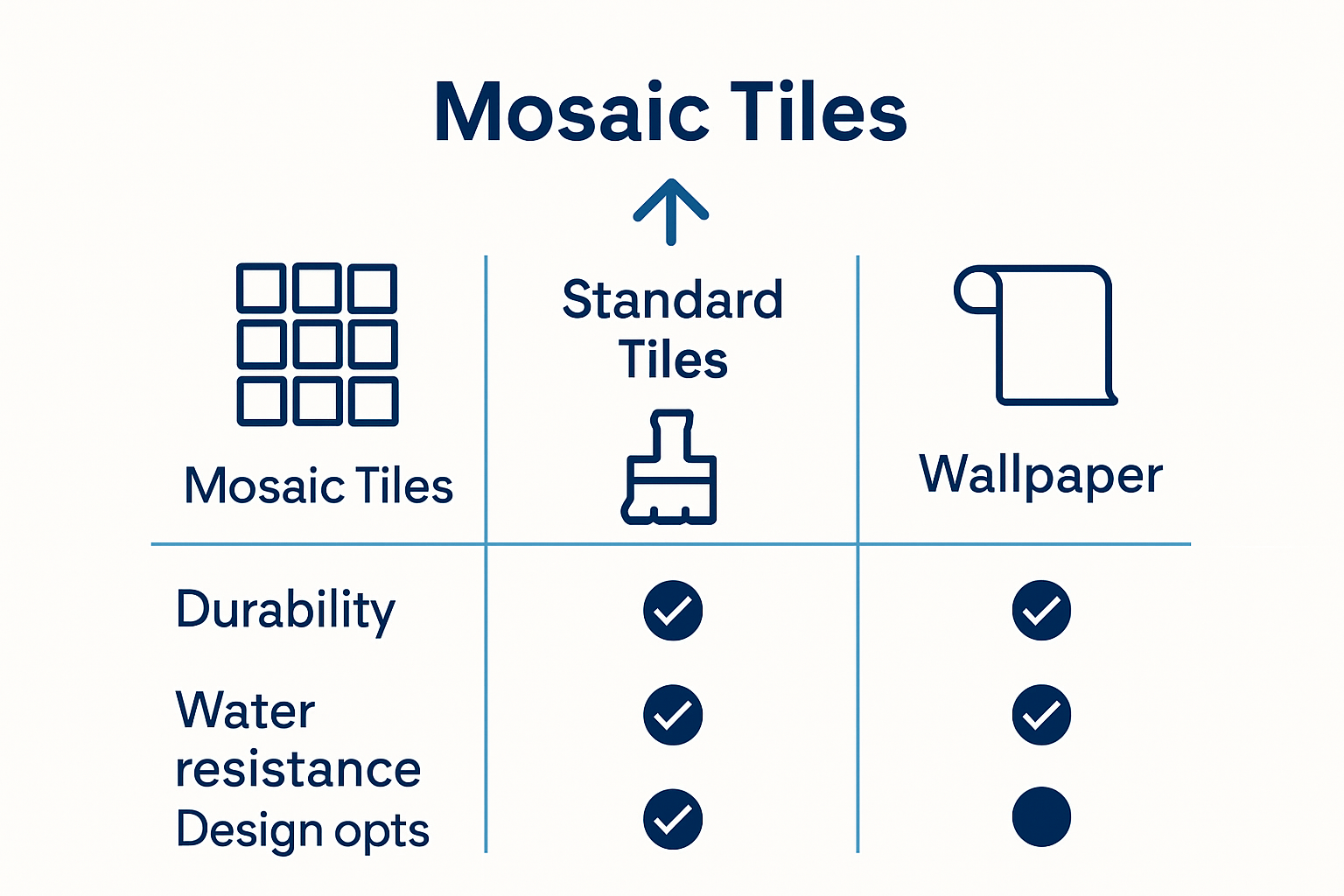 Mosaic Tiles

| Mosaic Tiles | Standard Tiles | Wallpaper |
|---|---|---|
| Durability | ✓ | ✓ |
| Water resistance | ✓ | ✓ |
| Design opts | ✓ | |